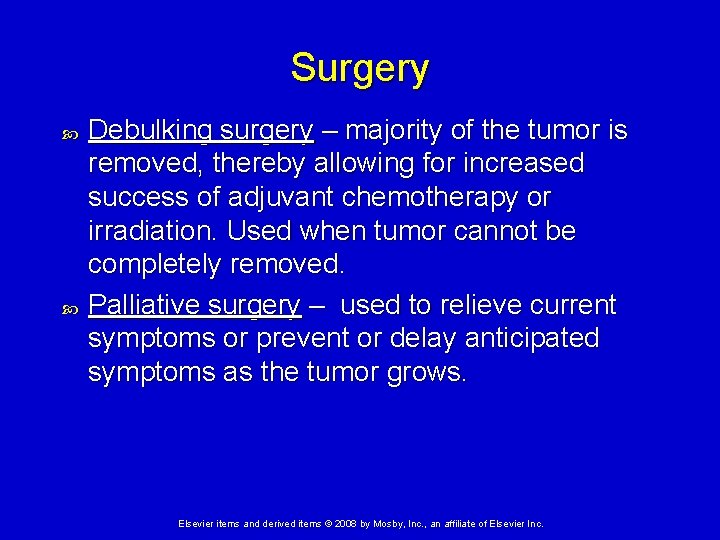 Surgery

Debulking surgery – majority of the tumor is removed, thereby allowing for increased success of adjuvant chemotherapy or irradiation. Used when tumor cannot be completely removed.

Palliative surgery – used to relieve current symptoms or prevent or delay anticipated symptoms as the tumor grows.

Elsevier items and derived items © 2008 by Mosby, Inc., an affiliate of Elsevier Inc.